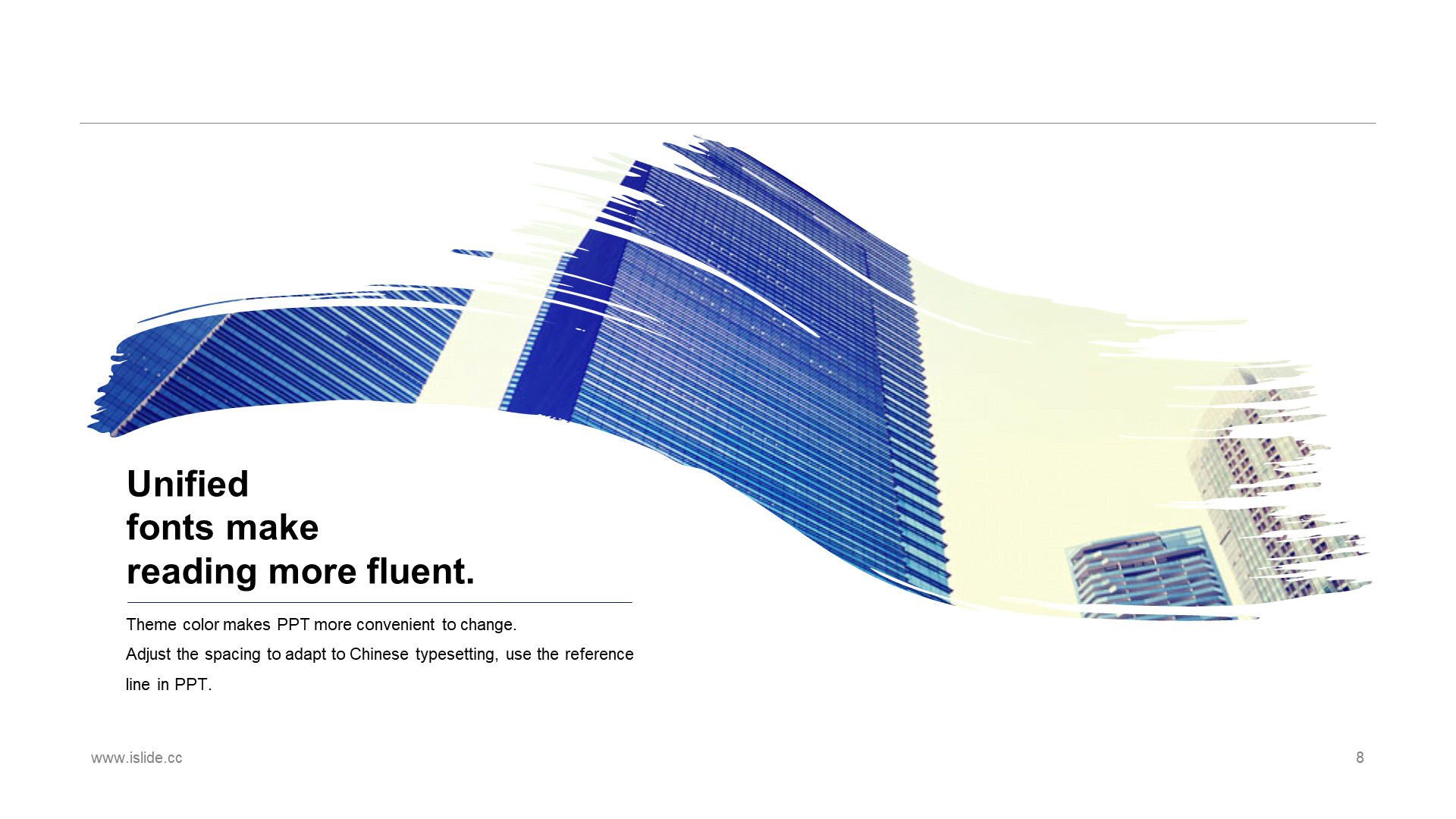 Unified
fonts make
reading more fluent.

Theme color makes PPT more convenient to change.
Adjust the spacing to adapt to Chinese typesetting, use the reference line in PPT.

www.islide.cc

8